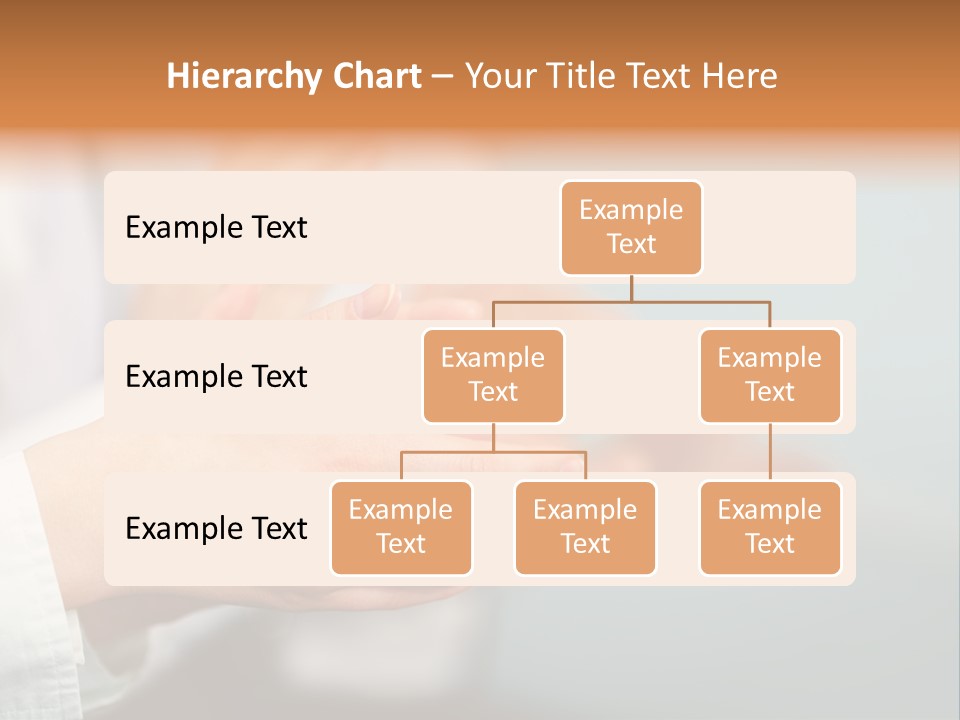 Hierarchy Chart – Your Title Text Here

Example Text

Example Text

Example Text

Example Text

Example Text

Example Text

Example Text

Example Text

Example Text